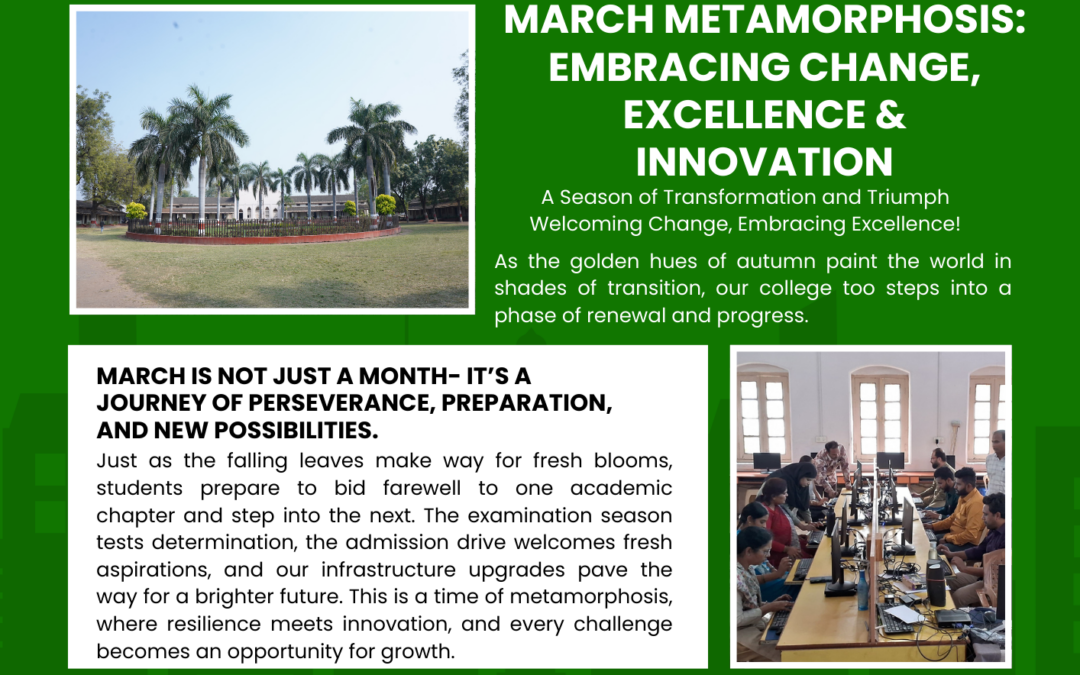 MARCH METAMORPHOSIS: EMBRACING CHANGE, EXCELLENCE & INNOVATION

A Season of Transformation and Triumph
Welcoming Change, Embracing Excellence!

As the golden hues of autumn paint the world in shades of transition, our college too steps into a phase of renewal and progress.

MARCH IS NOT JUST A MONTH- IT'S A JOURNEY OF PERSEVERANCE, PREPARATION, AND NEW POSSIBILITIES.

Just as the falling leaves make way for fresh blooms, students prepare to bid farewell to one academic chapter and step into the next. The examination season tests determination, the admission drive welcomes fresh aspirations, and our infrastructure upgrades pave the way for a brighter future. This is a time of metamorphosis, where resilience meets innovation, and every challenge becomes an opportunity for growth.